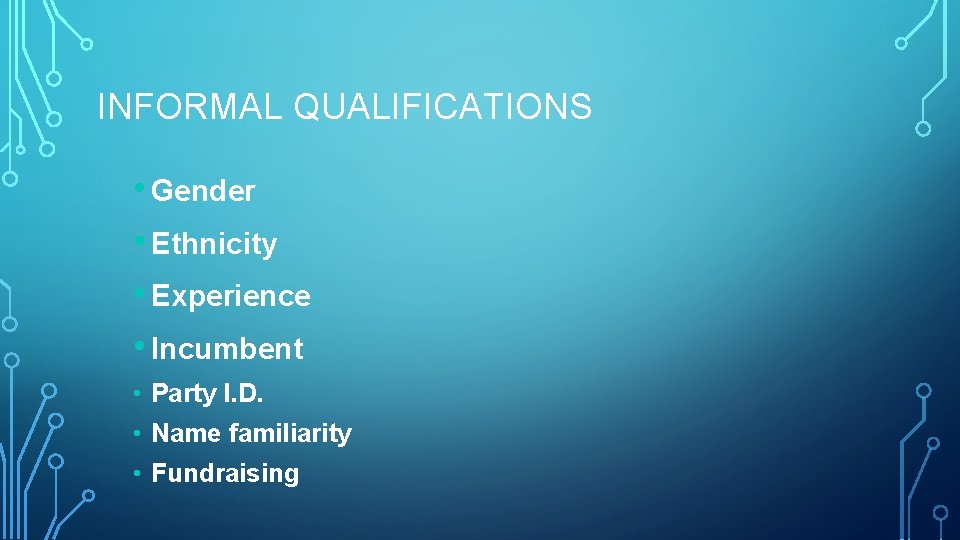 INFORMAL QUALIFICATIONS

• Gender
• Ethnicity
• Experience
• Incumbent
• Party I.D.
• Name familiarity
• Fundraising